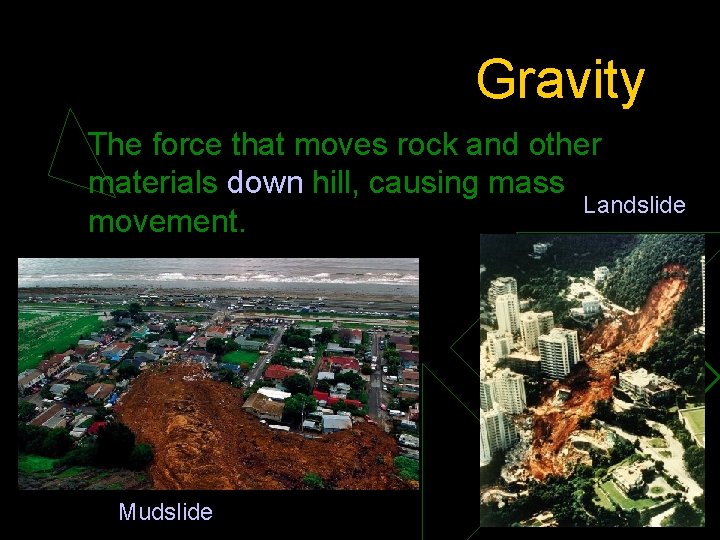 Gravity

The force that moves rock and other materials down hill, causing mass movement.

Landslide

Mudslide